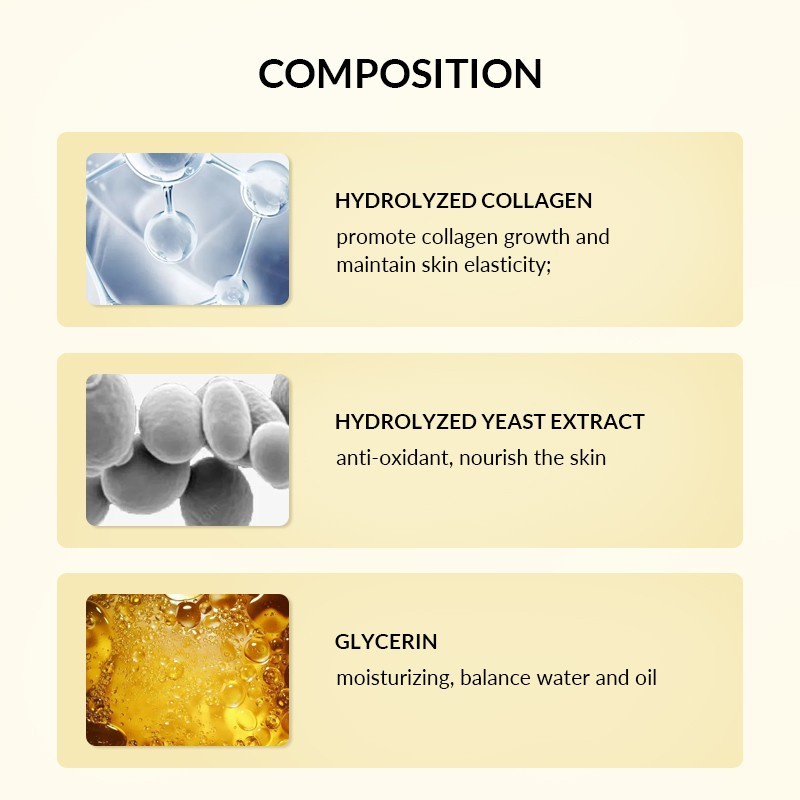 COMPOSITION

HYDROLYZED COLLAGEN
promote collagen growth and maintain skin elasticity;

HYDROLYZED YEAST EXTRACT
anti-oxidant, nourish the skin

GLYCERIN
moisturizing, balance water and oil